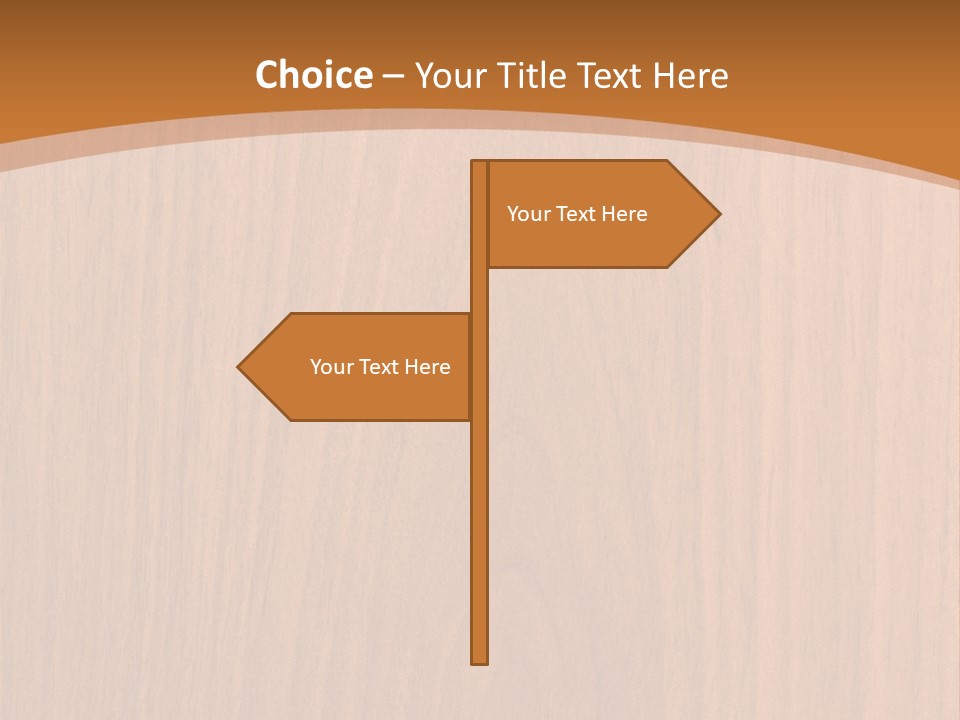 Choice – Your Title Text Here

Your Text Here

Your Text Here